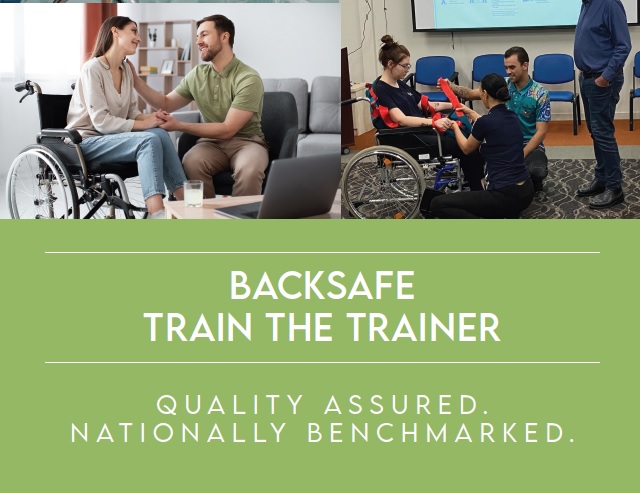 BACKSAFE
TRAIN THE TRAINER

QUALITY ASSURED.
NATIONALLY BENCHMARKED.